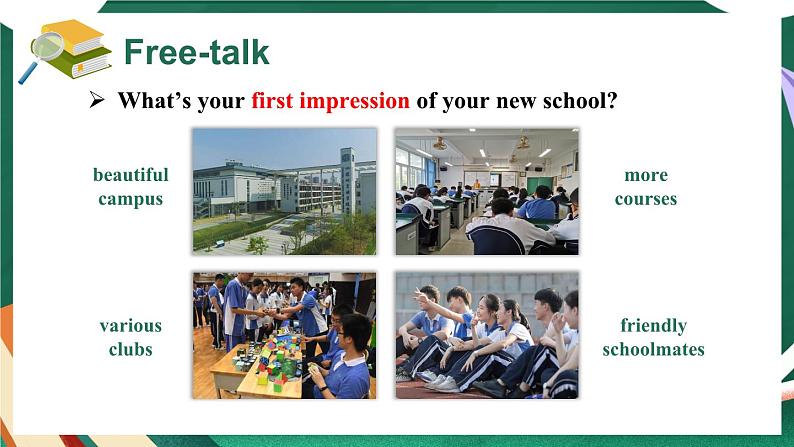 Free-talk

➢ What's your first impression of your new school?

beautiful campus

more courses

various clubs

friendly schoolmates